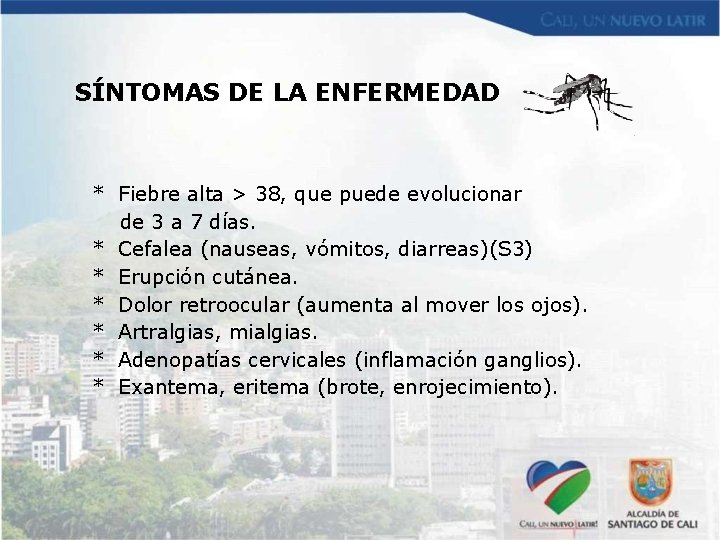 CALI, UN NUEVO LATIR

SÍNTOMAS DE LA ENFERMEDAD

* Fiebre alta > 38, que puede evolucionar de 3 a 7 días.
* Cefalea (nauseas, vómitos, diarreas)(S3)
* Erupción cutánea.
* Dolor retroocular (aumenta al mover los ojos).
* Artralgias, mialgias.
* Adenopatías cervicales (inflamación ganglios).
* Exantema, eritema (brote, enrojecimiento).

CALI, UN NUEVO LATIR!

ALCALDÍA DE SANTIAGO DE CALI